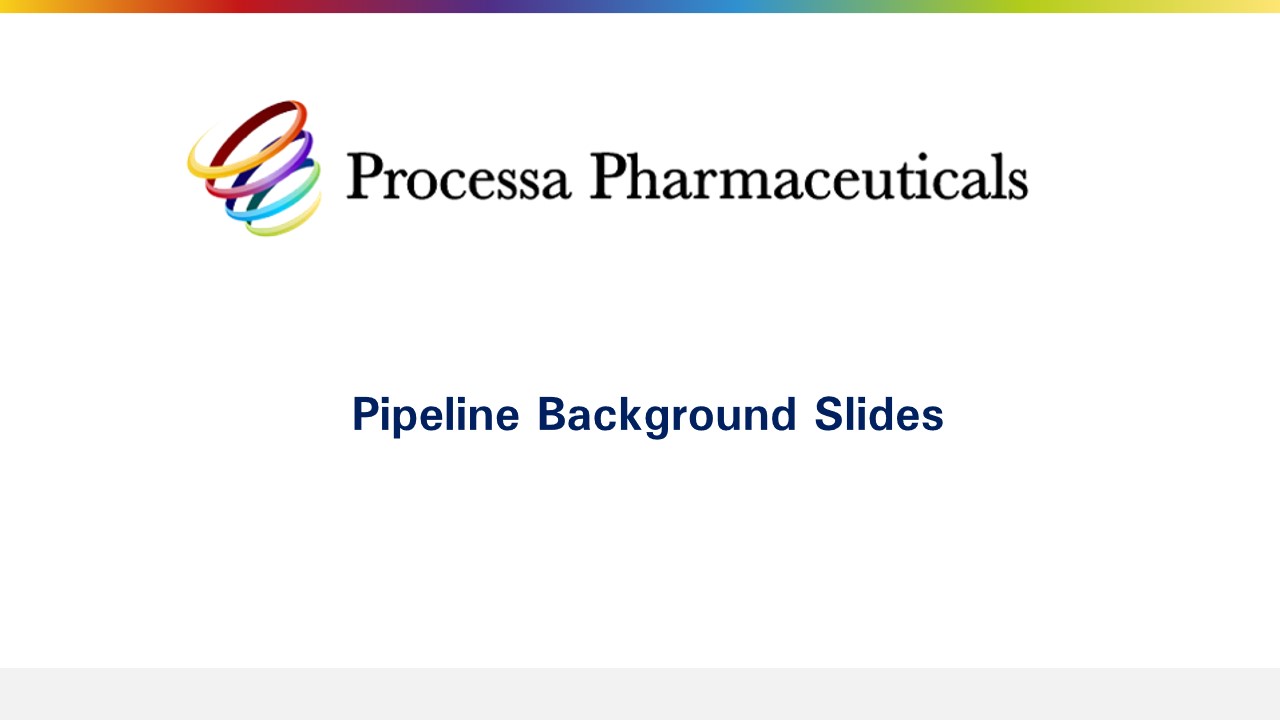 Processa Pharmaceuticals

Pipeline Background Slides